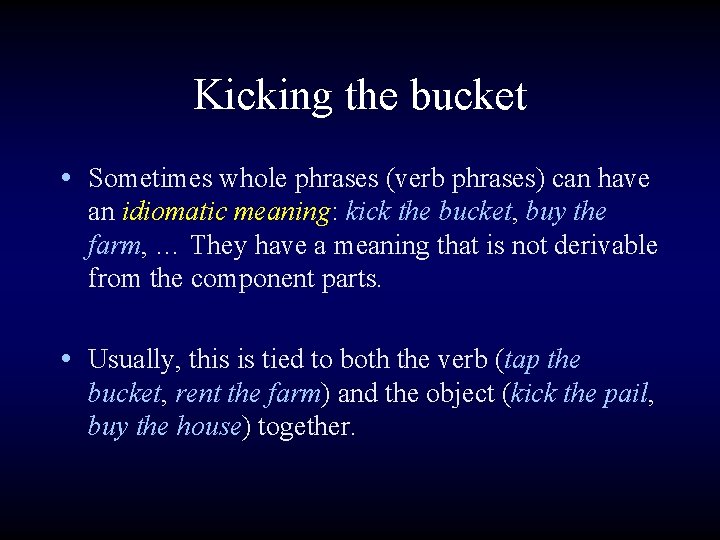 Kicking the bucket

• Sometimes whole phrases (verb phrases) can have an idiomatic meaning: kick the bucket, buy the farm, … They have a meaning that is not derivable from the component parts.

• Usually, this is tied to both the verb (tap the bucket, rent the farm) and the object (kick the pail, buy the house) together.